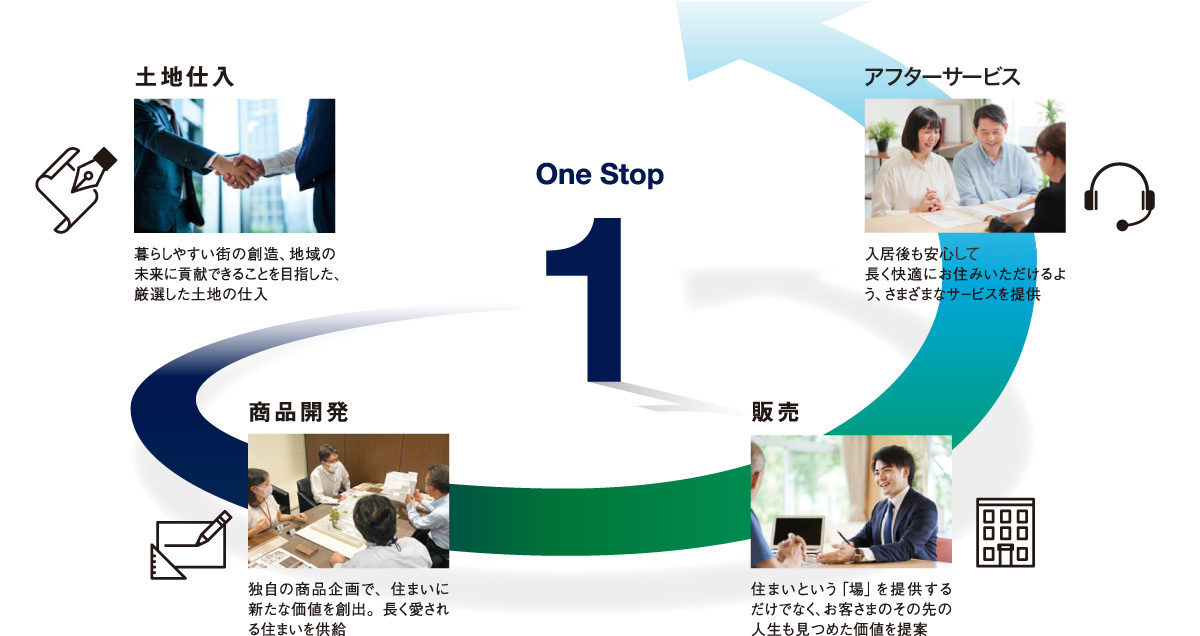 土地仕入

暮らしやすい街の創造、地域の未来に貢献できることを目指した、厳選した土地の仕入

One Stop

1

アフターサービス

入居後も安心して長く快適にお住みいただけるよう、さまざまなサービスを提供

商品開発

独自の商品企画で、住まいに新たな価値を創出。長く愛される住まいを供給

販売

住まいという「場」を提供するだけでなく、お客さまのその先の人生も見つめた価値を提案